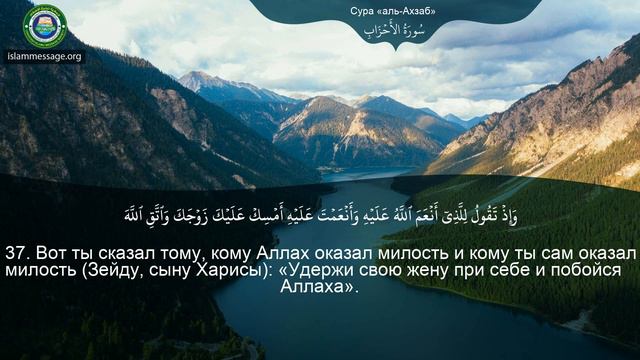 islammessage.org

Сура «аль-Ахзаб»
سُورَةُ الأَحْزَابِ

وَإِذْ تَقُولُ لِلَّذِىٓ أَنْعَمَ ٱللَّهُ عَلَيْهِ وَأَنْعَمْتَ عَلَيْهِ أَمْسِكْ عَلَيْكَ زَوْجَكَ وَٱتَّقِ ٱللَّهَ

37. Вот ты сказал тому, кому Аллах оказал милость и кому ты сам оказал милость (Зейду, сыну Харисы): «Удержи свою жену при себе и побойся Аллаха».